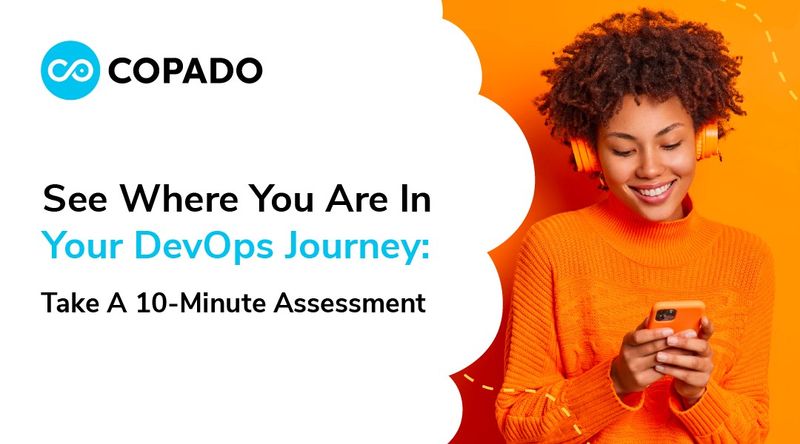 COPADO

See Where You Are In Your DevOps Journey:

Take A 10-Minute Assessment